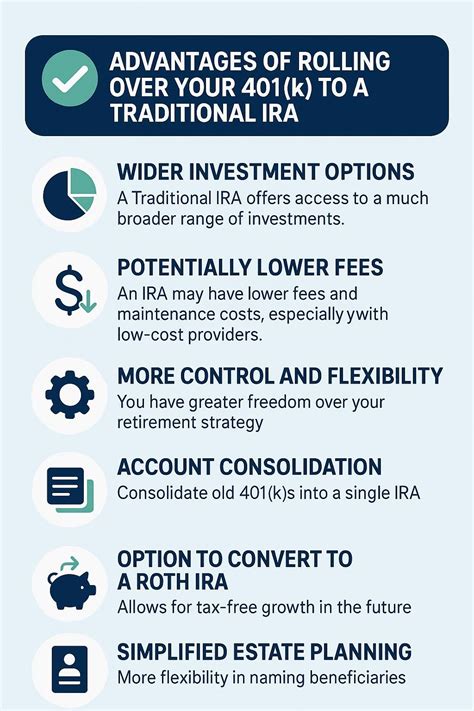 ADVANTAGES OF ROLLING OVER YOUR 401(k) TO A TRADITIONAL IRA

WIDER INVESTMENT OPTIONS
A Traditional IRA offers access to a much broader range of investments.

POTENTIALLY LOWER FEES
An IRA may have lower fees and maintenance costs, especially ywith low-cost providers.

MORE CONTROL AND FLEXIBILITY
You have greater freedom over your retirement strategy

ACCOUNT CONSOLIDATION
Consolidate old 401(k)s into a single IRA

OPTION TO CONVERT TO A ROTH IRA
Allows for tax-free growth in the future

SIMPLIFIED ESTATE PLANNING
More flexibility in naming beneficiaries